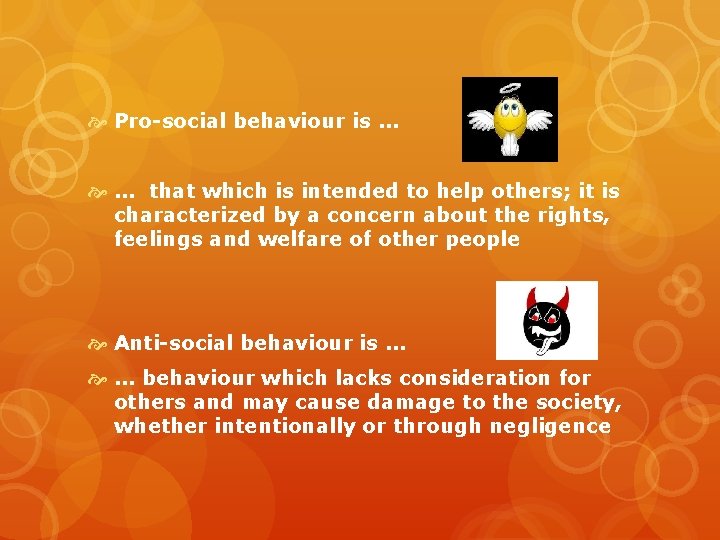 Pro-social behaviour is …

… that which is intended to help others; it is characterized by a concern about the rights, feelings and welfare of other people

Anti-social behaviour is …

… behaviour which lacks consideration for others and may cause damage to the society, whether intentionally or through negligence